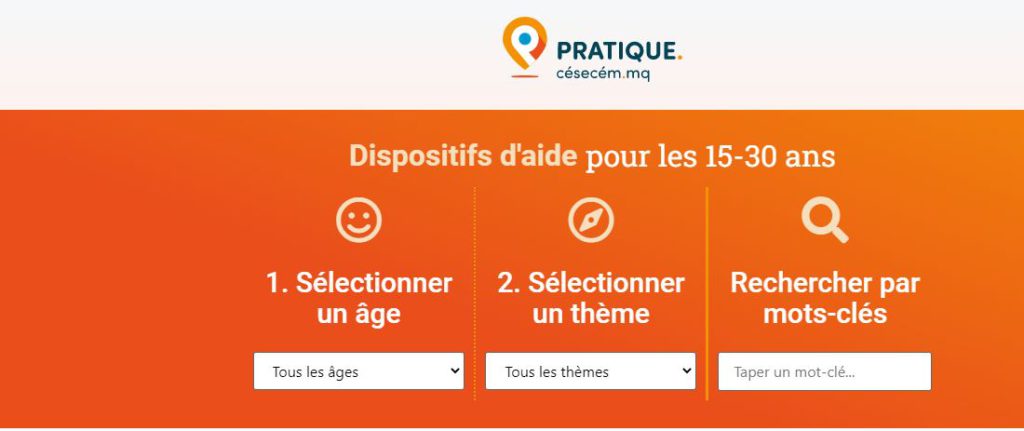 PRATIQUE.
césecém.mq

Dispositifs d'aide pour les 15-30 ans

1. Sélectionner un âge

Tous les âges

2. Sélectionner un thème

Tous les thèmes

Rechercher par mots-clés

Taper un mot-clé...